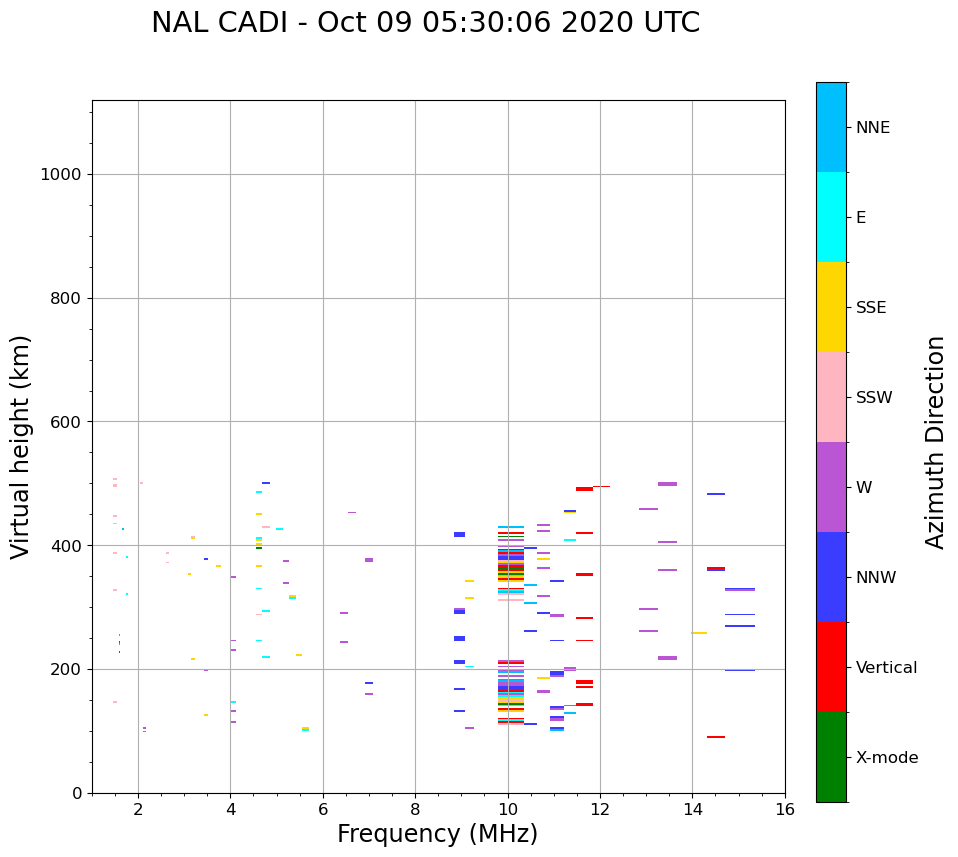 NAL CADI - Oct 09 05:30:06 2020 UTC

Virtual height (km)

1000
800
600
400
200
0

2
4
6
8
10
12
14
16

Frequency (MHz)

NNE
E
SSE
SSW
W
NNW
Vertical
X-mode

Azimuth Direction